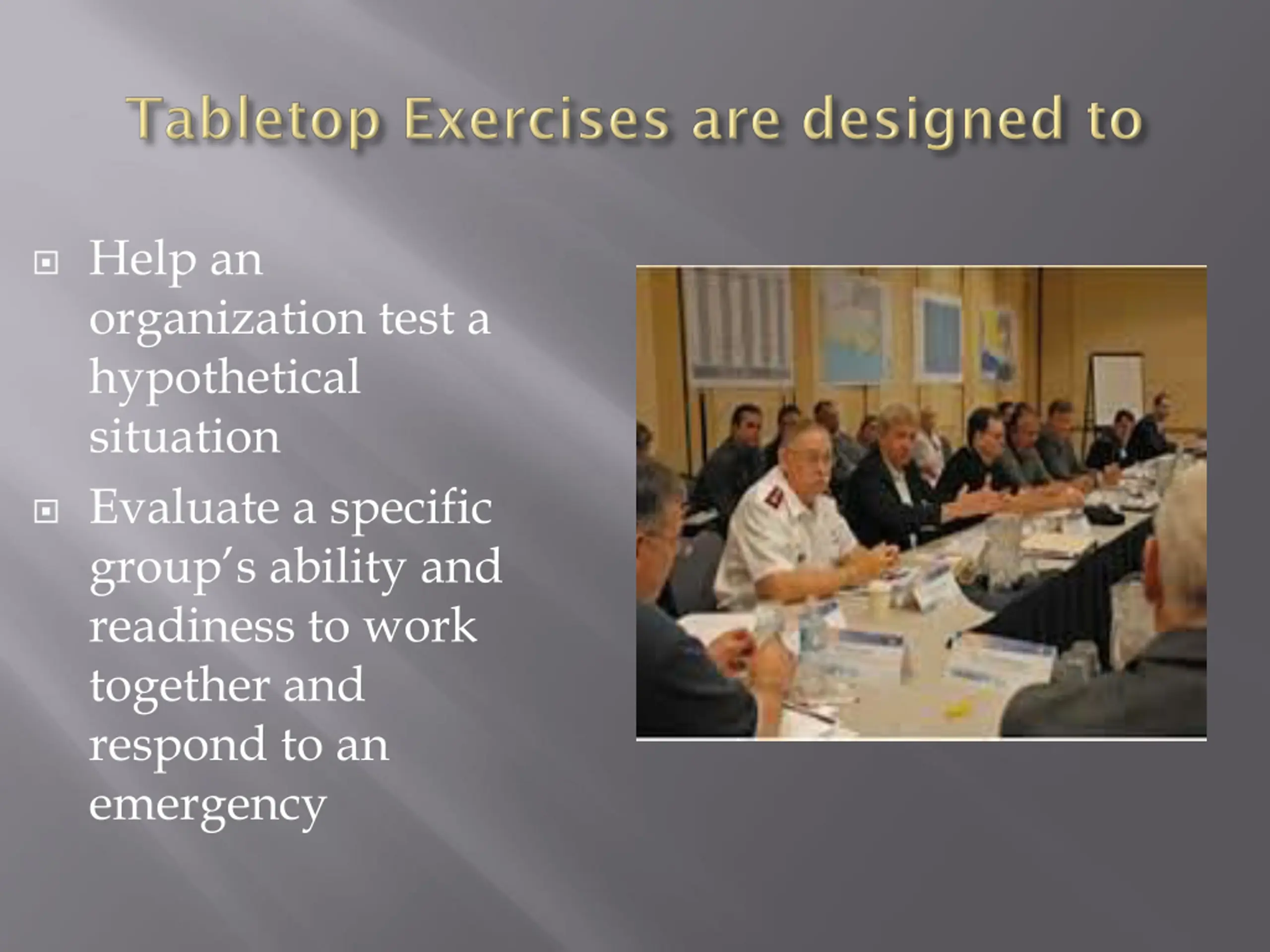 Tabletop Exercises are designed to

Help an organization test a hypothetical situation

Evaluate a specific group's ability and readiness to work together and respond to an emergency